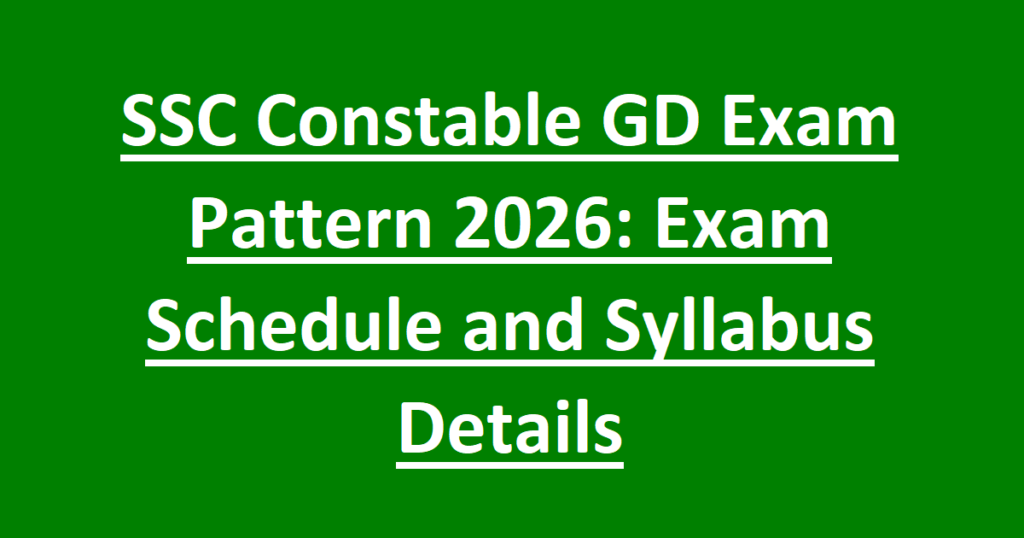 SSC Constable GD Exam Pattern 2026: Exam Schedule and Syllabus Details